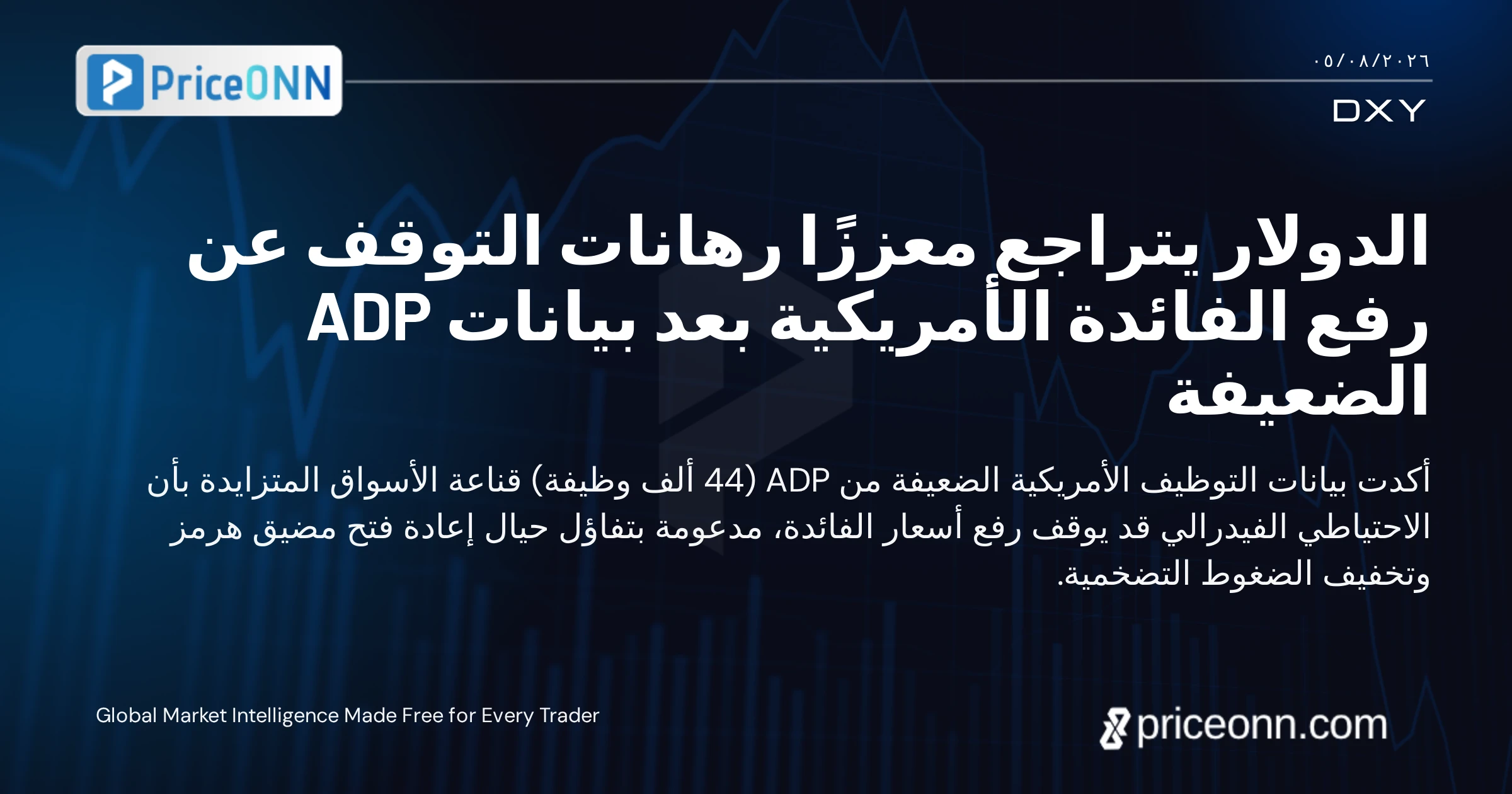 PriceONN

٠٥/٠٨/٢٠٢٦

DXY

الدولار يتراجع معززًا رهانات التوقف عن رفع الفائدة الأمريكية بعد بيانات ADP الضعيفة

أكدت بيانات التوظيف الأمريكية الضعيفة من ADP (44 ألف وظيفة) قناعة الأسواق المتزايدة بأن الاحتياطي الفيدرالي قد يوقف رفع أسعار الفائدة، مدعومة بتفاؤل حيال إعادة فتح مضيق هرمز وتخفيف الضغوط التضخمية.

Global Market Intelligence Made Free for Every Trader

priceonn.com